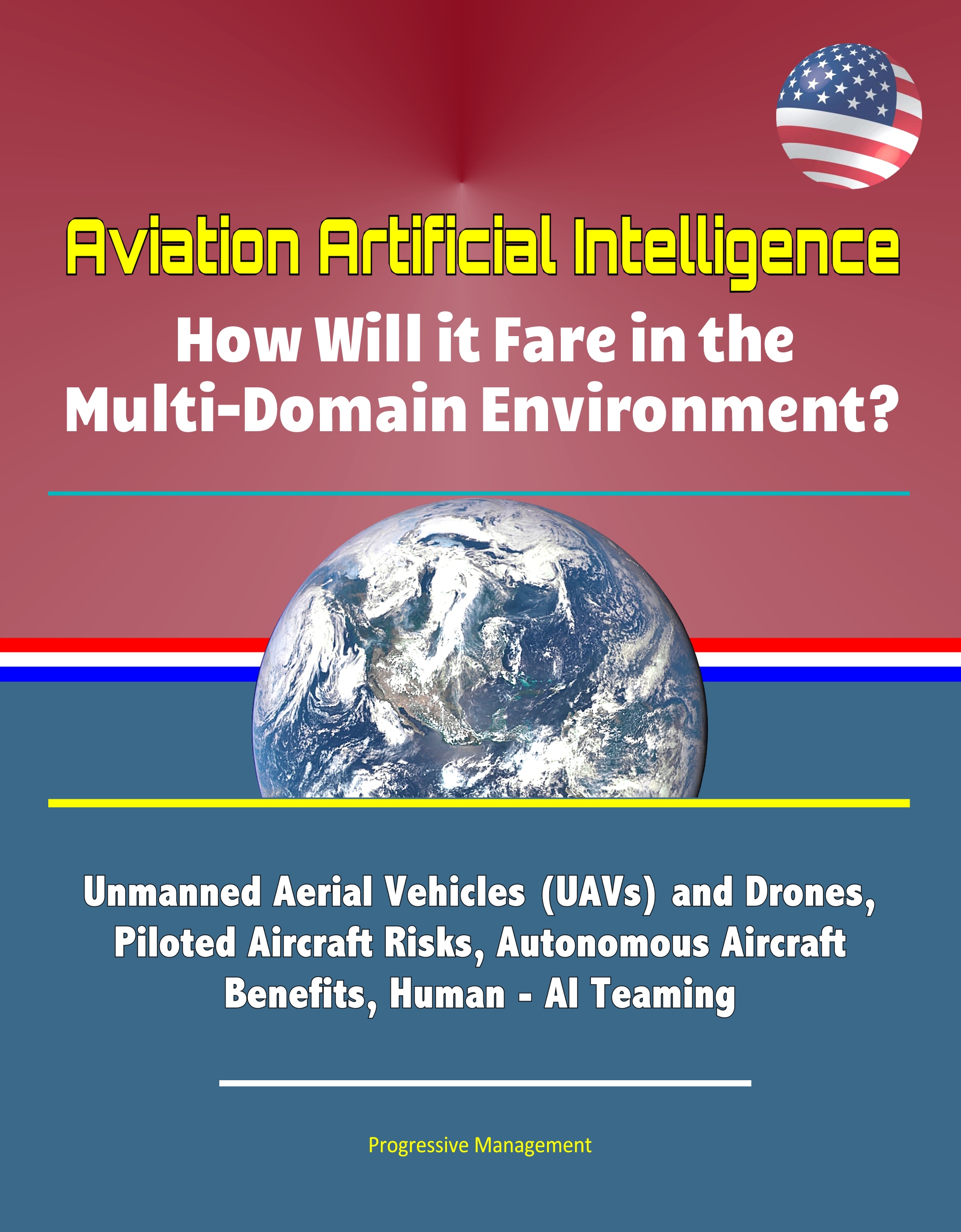 Aviation Artificial Intelligence

How Will it Fare in the Multi-Domain Environment?

Unmanned Aerial Vehicles (UAVs) and Drones, Piloted Aircraft Risks, Autonomous Aircraft Benefits, Human - AI Teaming

Progressive Management